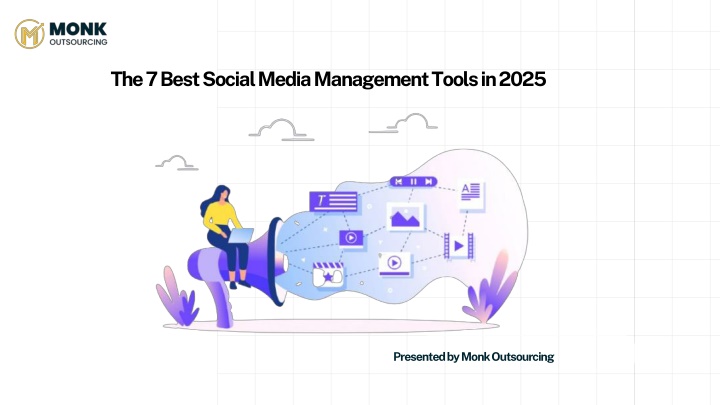 MONK
OUTSOURCING

The 7 Best Social Media Management Tools in 2025

T

A

Presented by Monk Outsourcing